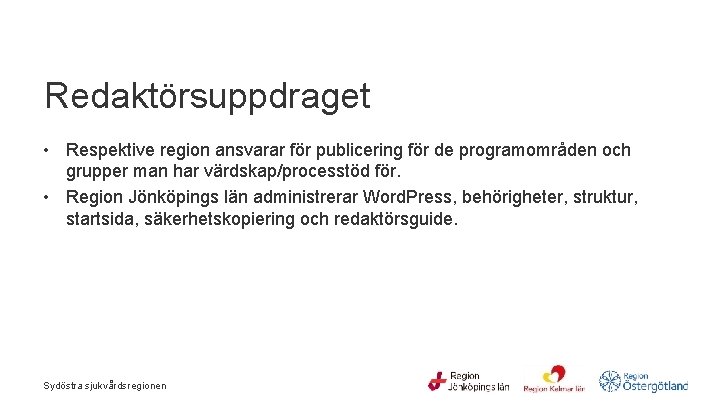 Redaktörsuppdraget

• Respektive region ansvarar för publicering för de programområden och grupper man har värdskap/processtöd för.
• Region Jönköpings län administrerar WordPress, behörigheter, struktur, startsida, säkerhetskopiering och redaktörsguide.

Sydöstra sjukvårdsregionen

Region Jönköpings län

Region Kalmar län

Region Östergötland